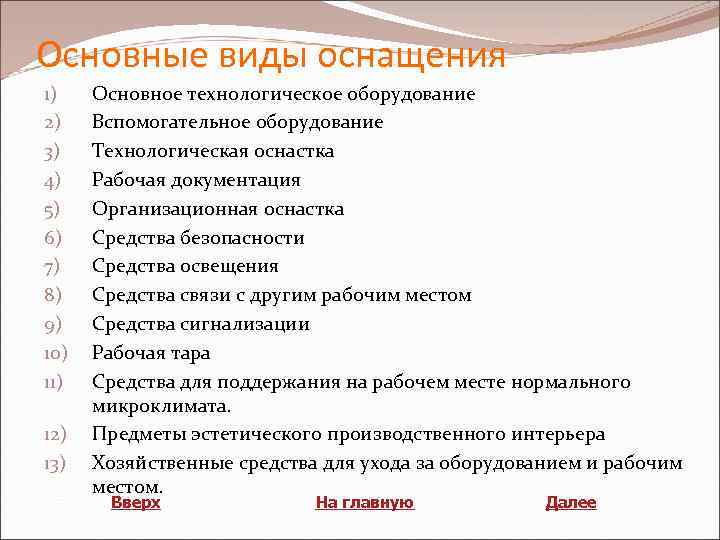 Основные виды оснащения

1) Основное технологическое оборудование
2) Вспомогательное оборудование
3) Технологическая оснастка
4) Рабочая документация
5) Организационная оснастка
6) Средства безопасности
7) Средства освещения
8) Средства связи с другим рабочим местом
9) Средства сигнализации
10) Рабочая тара
11) Средства для поддержания на рабочем месте нормального микроклимата.
12) Предметы эстетического производственного интерьера
13) Хозяйственные средства для ухода за оборудованием и рабочим местом.

Вверх
На главную
Далее